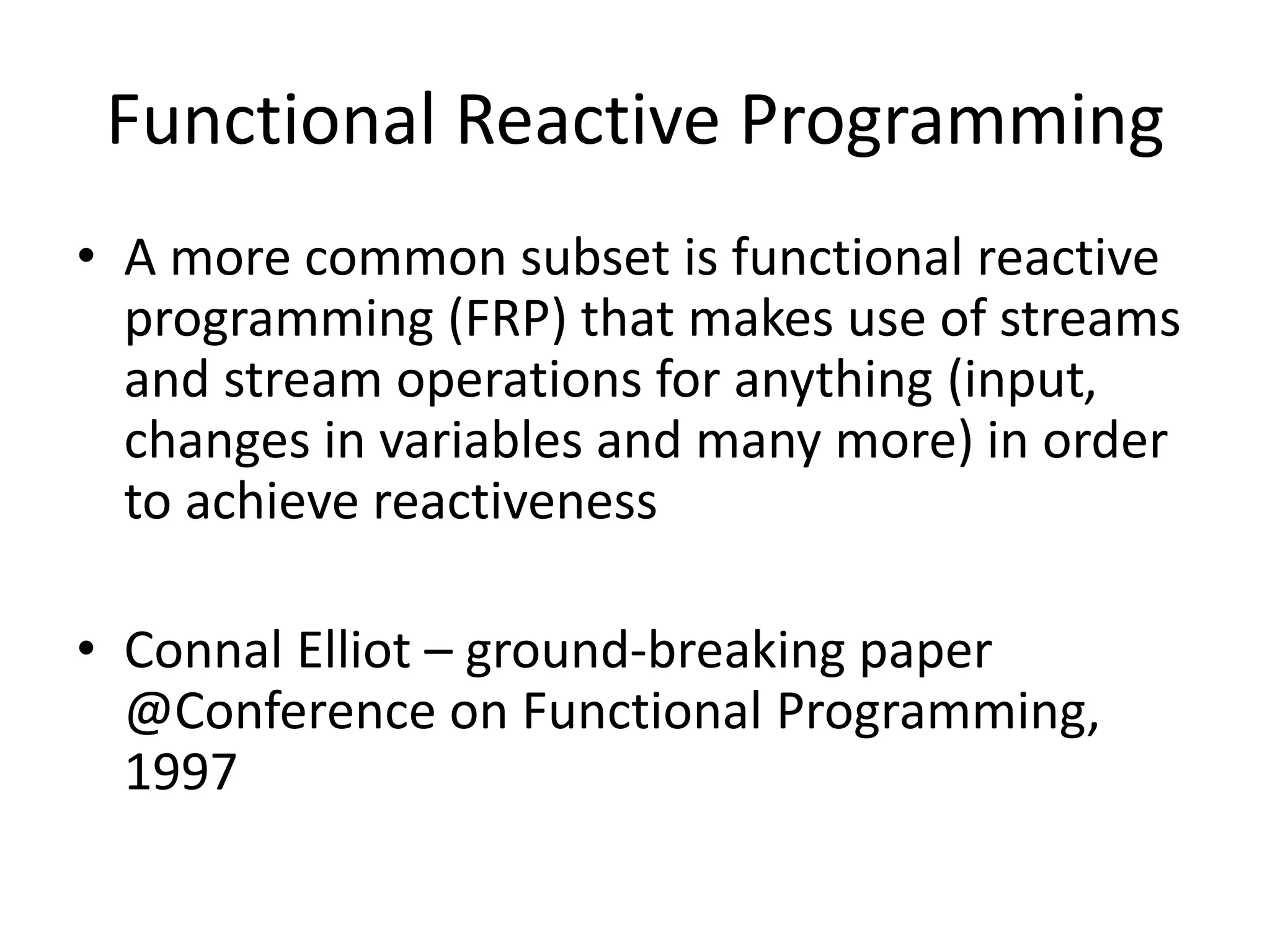 Functional Reactive Programming

• A more common subset is functional reactive programming (FRP) that makes use of streams and stream operations for anything (input, changes in variables and many more) in order to achieve reactiveness

• Connal Elliot – ground-breaking paper @Conference on Functional Programming, 1997